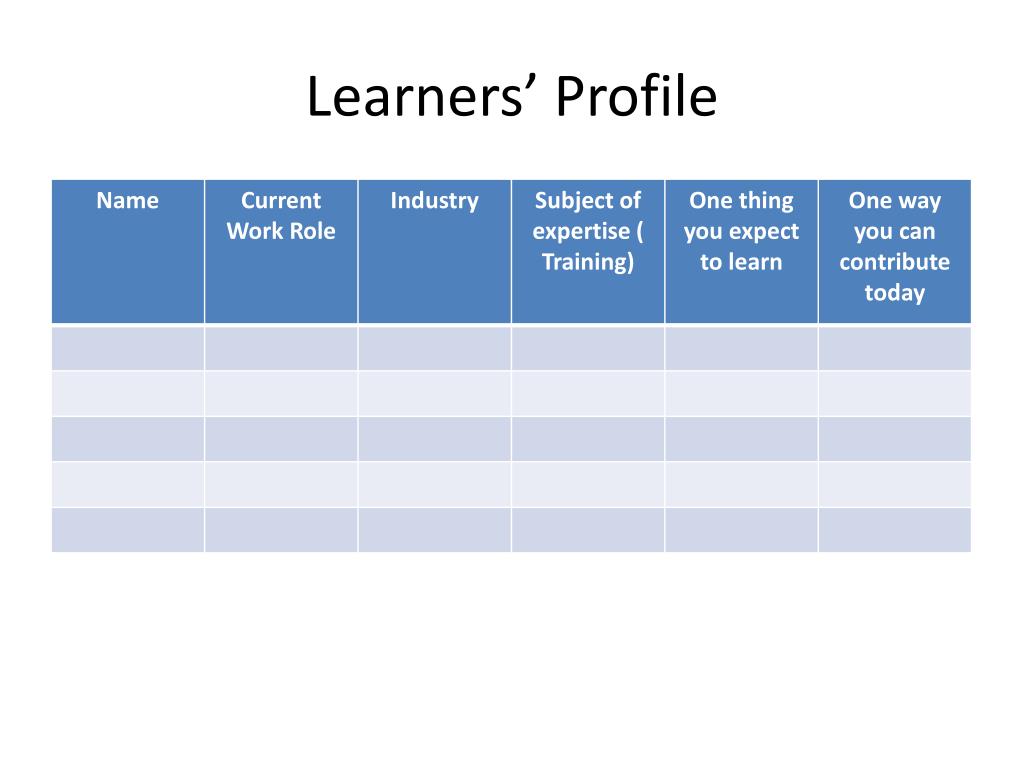 Learners’ Profile

| Name | Current Work Role | Industry | Subject of expertise ( Training) | One thing you expect to learn | One way you can contribute today |
|---|---|---|---|---|---|
| | | | | | |
| | | | | | |
| | | | | | |
| | | | | | |
| | | | | | |